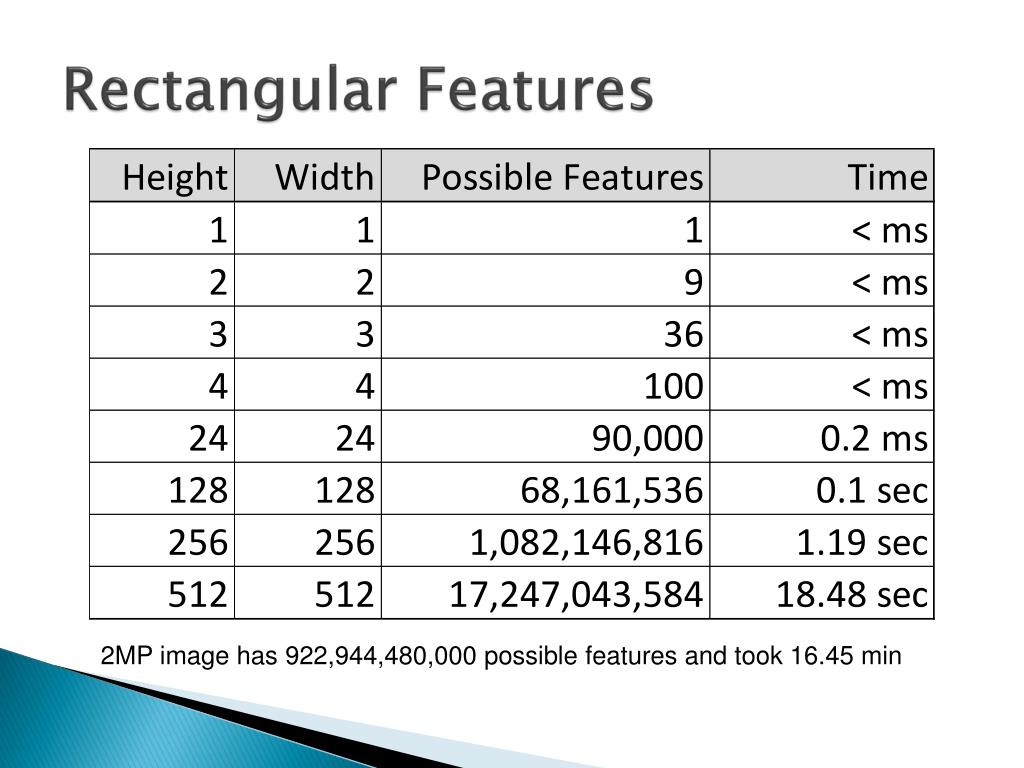 Rectangular Features

| Height | Width | Possible Features | Time |
|---|---|---|---|
| 1 | 1 | 1 | < ms |
| 2 | 2 | 9 | < ms |
| 3 | 3 | 36 | < ms |
| 4 | 4 | 100 | < ms |
| 24 | 24 | 90,000 | 0.2 ms |
| 128 | 128 | 68,161,536 | 0.1 sec |
| 256 | 256 | 1,082,146,816 | 1.19 sec |
| 512 | 512 | 17,247,043,584 | 18.48 sec |

2MP image has 922,944,480,000 possible features and took 16.45 min